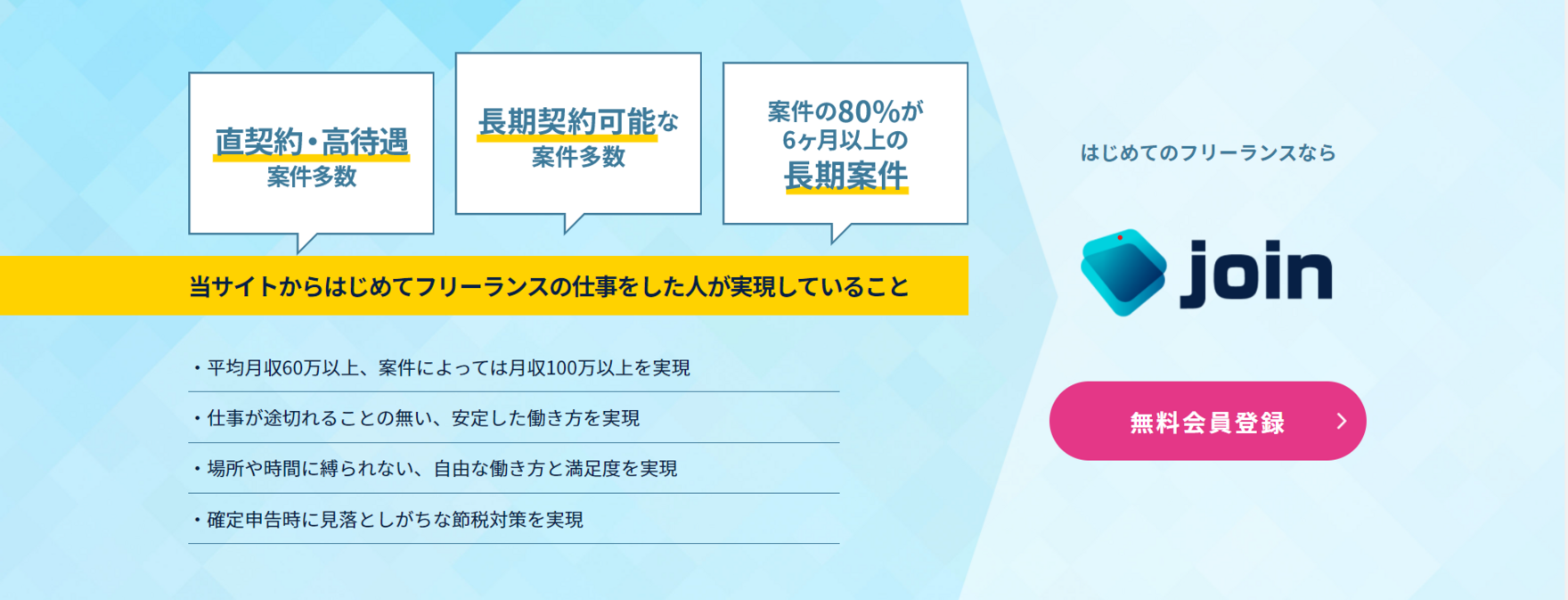 直契約・高待遇
案件多数

長期契約可能な
案件多数

案件の80%が
6ヶ月以上の
長期案件

当サイトからはじめてフリーランスの仕事をした人が実現していること

・平均月収60万以上、案件によっては月収100万以上を実現

・仕事が途切れることの無い、安定した働き方を実現

・場所や時間に縛られない、自由な働き方と満足度を実現

・確定申告時に見落としがちな節税対策を実現

はじめてのフリーランスなら

join

無料会員登録